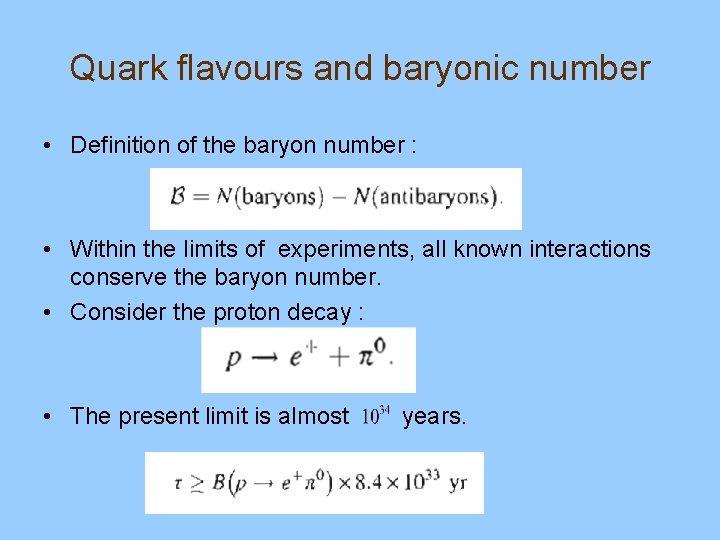 Quark flavours and baryonic number

• Definition of the baryon number :

$\mathcal{B} = N(\text{baryons}) - N(\text{antibaryons}).$

• Within the limits of experiments, all known interactions conserve the baryon number.

• Consider the proton decay :

$p \rightarrow e^+ + \pi^0.$

• The present limit is almost $10^{34}$ years.

$\tau \geq B(p \rightarrow e^+\pi^0) \times 8.4 \times 10^{33}$ yr